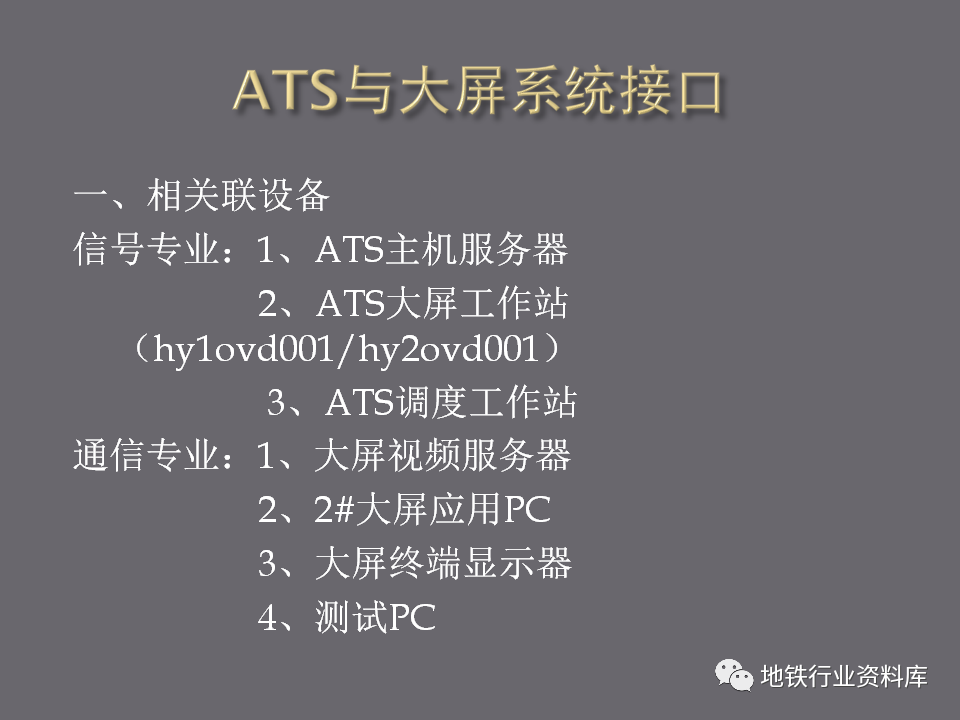 ATS与大屏系统接口

一、相关联设备
信号专业：1、ATS主机服务器
2、ATS大屏工作站（hy1ovd001/hy2ovd001）
3、ATS调度工作站
通信专业：1、大屏视频服务器
2、2#大屏应用PC
3、大屏终端显示器
4、测试PC

地铁行业资料库